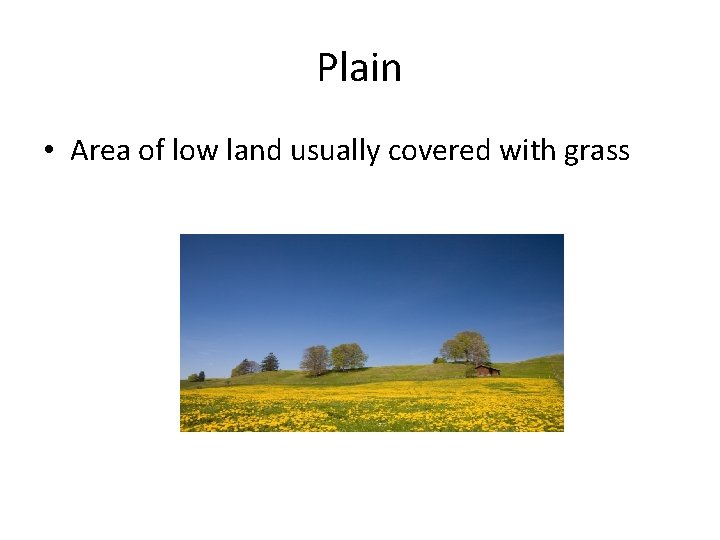 Plain

• Area of low land usually covered with grass